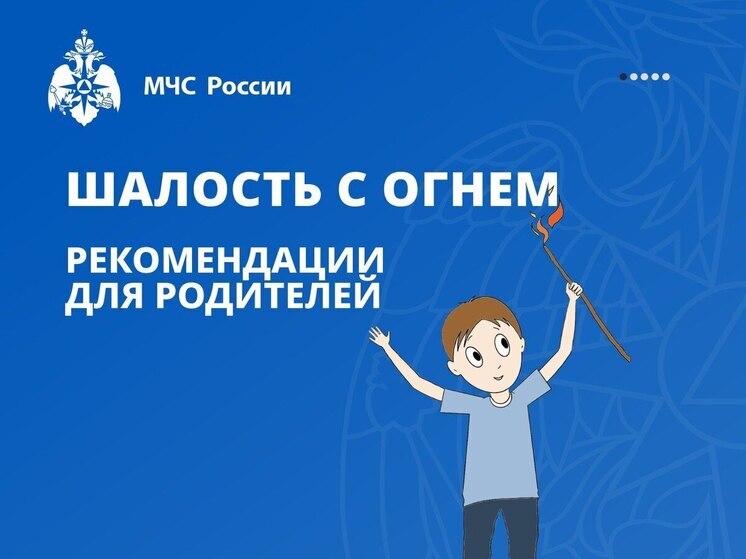 МЧС России

ШАЛОСТЬ С ОГНЕМ

РЕКОМЕНДАЦИИ ДЛЯ РОДИТЕЛЕЙ